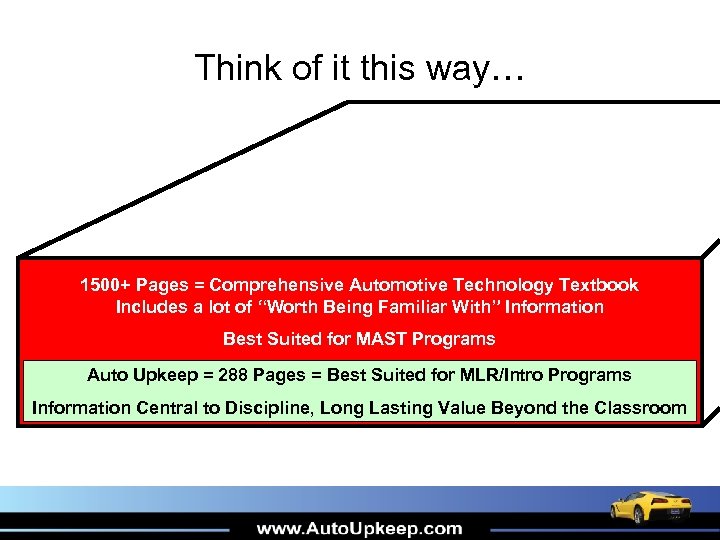 Think of it this way…

1500+ Pages = Comprehensive Automotive Technology Textbook
Includes a lot of "Worth Being Familiar With" Information

Best Suited for MAST Programs

Auto Upkeep = 288 Pages = Best Suited for MLR/Intro Programs

Information Central to Discipline, Long Lasting Value Beyond the Classroom

www.AutoUpkeep.com